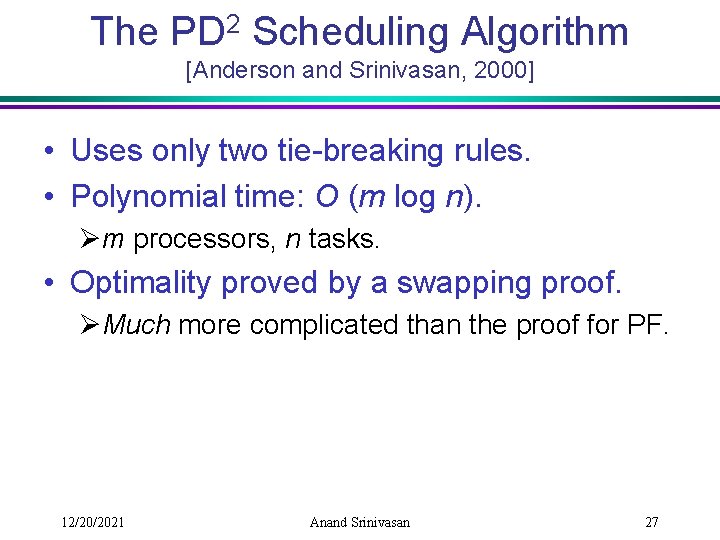 The PD$^2$ Scheduling Algorithm
[Anderson and Srinivasan, 2000]

• Uses only two tie-breaking rules.
• Polynomial time: $O$ ($m$ log $n$).
➢ $m$ processors, $n$ tasks.
• Optimality proved by a swapping proof.
➢ Much more complicated than the proof for PF.

12/20/2021 Anand Srinivasan 27